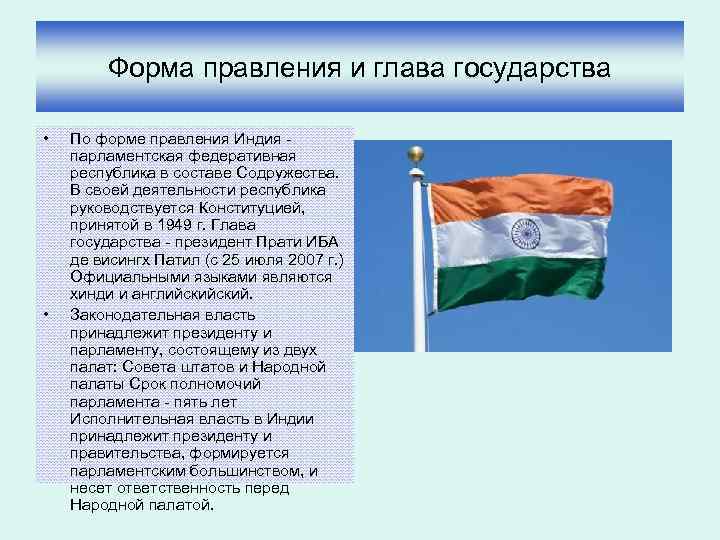 Форма правления и глава государства

• По форме правления Индия - парламентская федеративная республика в составе Содружества. В своей деятельности республика руководствуется Конституцией, принятой в 1949 г. Глава государства - президент Прати ИБА де висингх Патил (с 25 июля 2007 г.) Официальными языками являются хинди и английскийский.

• Законодательная власть принадлежит президенту и парламенту, состоящему из двух палат: Совета штатов и Народной палаты Срок полномочий парламента - пять лет Исполнительная власть в Индии принадлежит президенту и правительства, формируется парламентским большинством, и несет ответственность перед Народной палатой.